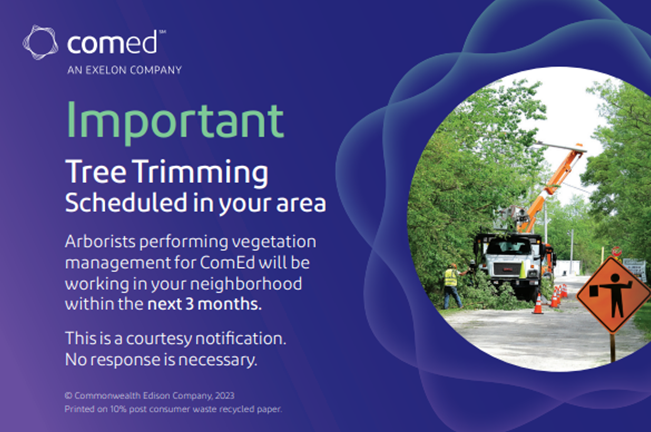 comed℠
AN EXELON COMPANY

Important

Tree Trimming
Scheduled in your area

Arborists performing vegetation management for ComEd will be working in your neighborhood within the next 3 months.

This is a courtesy notification. No response is necessary.

© Commonwealth Edison Company, 2023
Printed on 10% post consumer waste recycled paper.